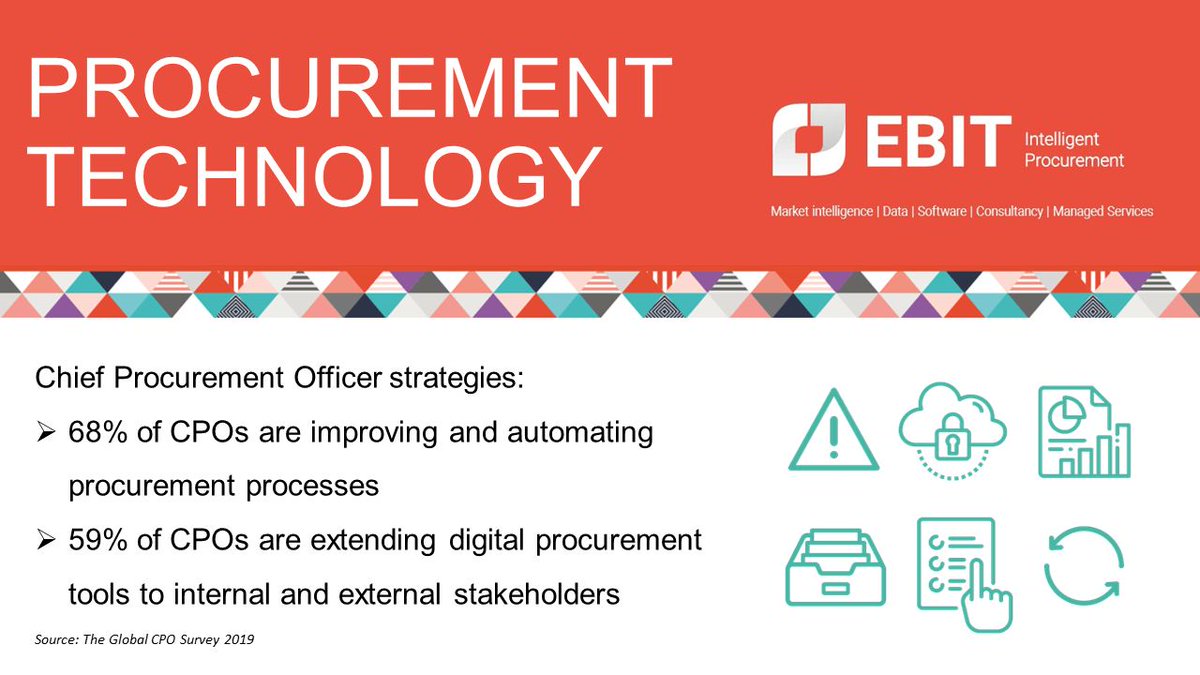 PROCUREMENT TECHNOLOGY

EBIT Intelligent Procurement

Market intelligence | Data | Software | Consultancy | Managed Services

Chief Procurement Officer strategies:

➢ 68% of CPOs are improving and automating procurement processes

➢ 59% of CPOs are extending digital procurement tools to internal and external stakeholders

Source: The Global CPO Survey 2019